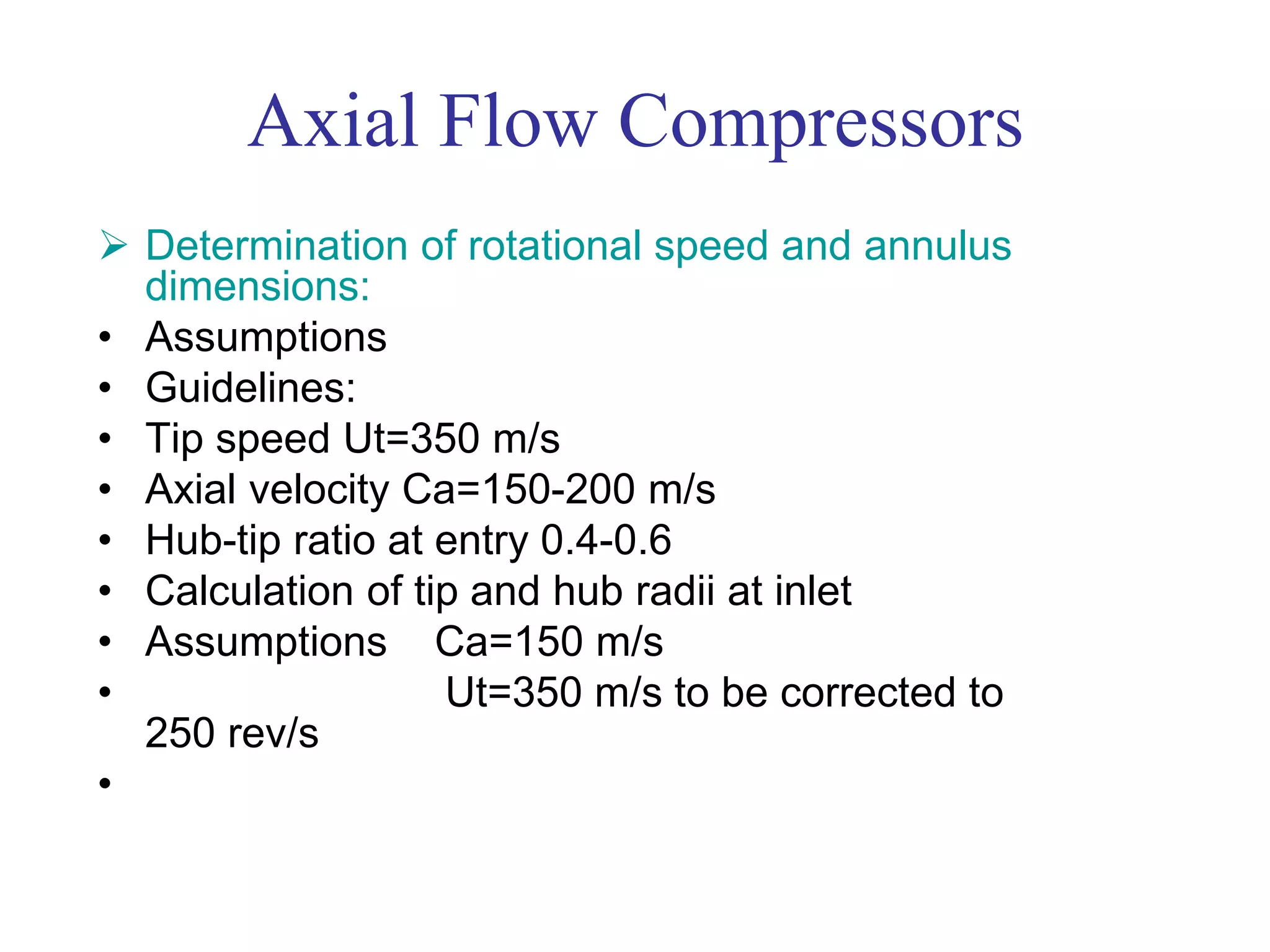 Axial Flow Compressors

➢ Determination of rotational speed and annulus dimensions:
• Assumptions
• Guidelines:
• Tip speed Ut=350 m/s
• Axial velocity Ca=150-200 m/s
• Hub-tip ratio at entry 0.4-0.6
• Calculation of tip and hub radii at inlet
• Assumptions Ca=150 m/s
• Ut=350 m/s to be corrected to 250 rev/s
•